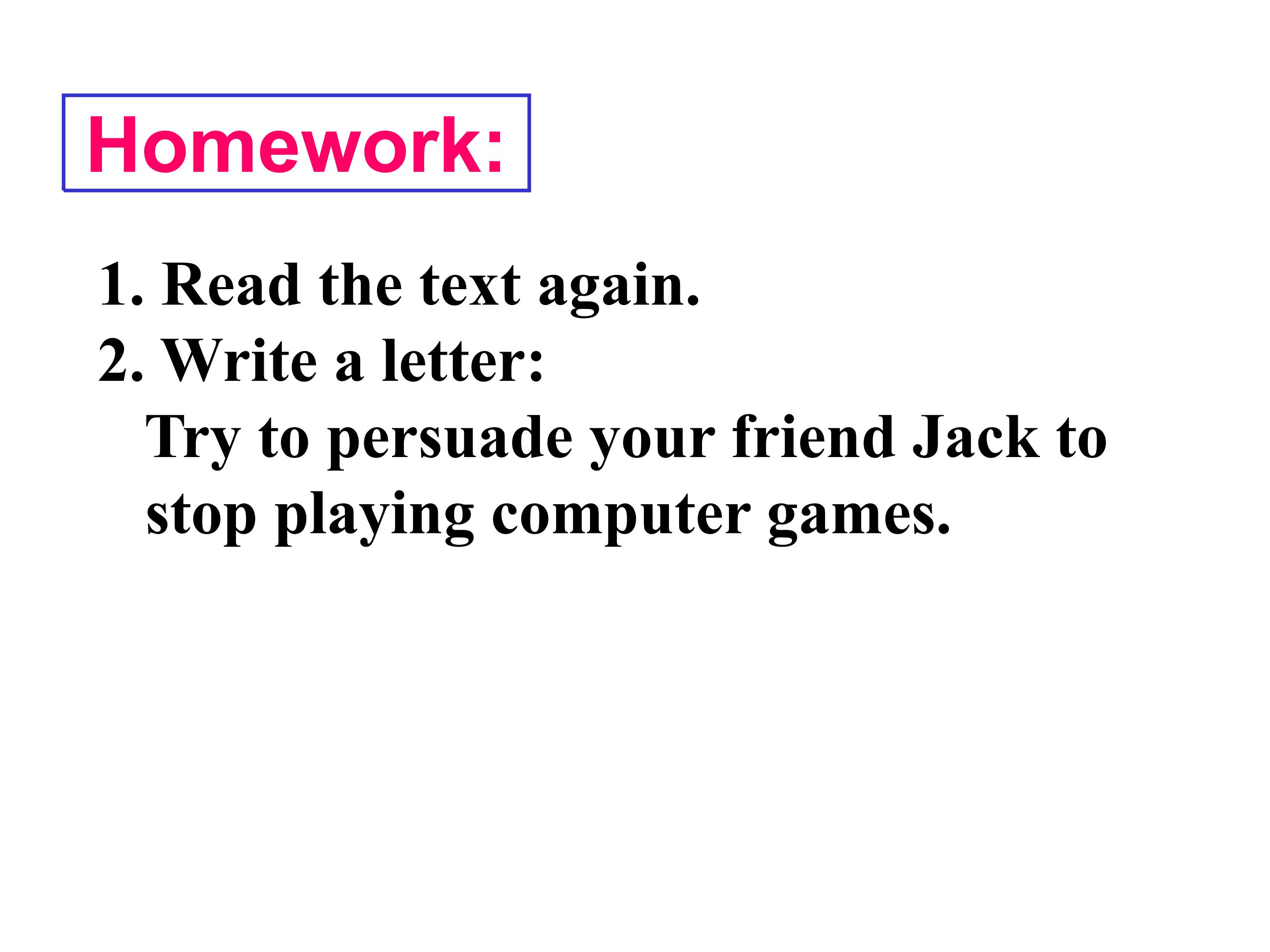 Homework:

1. Read the text again.
2. Write a letter:
Try to persuade your friend Jack to stop playing computer games.